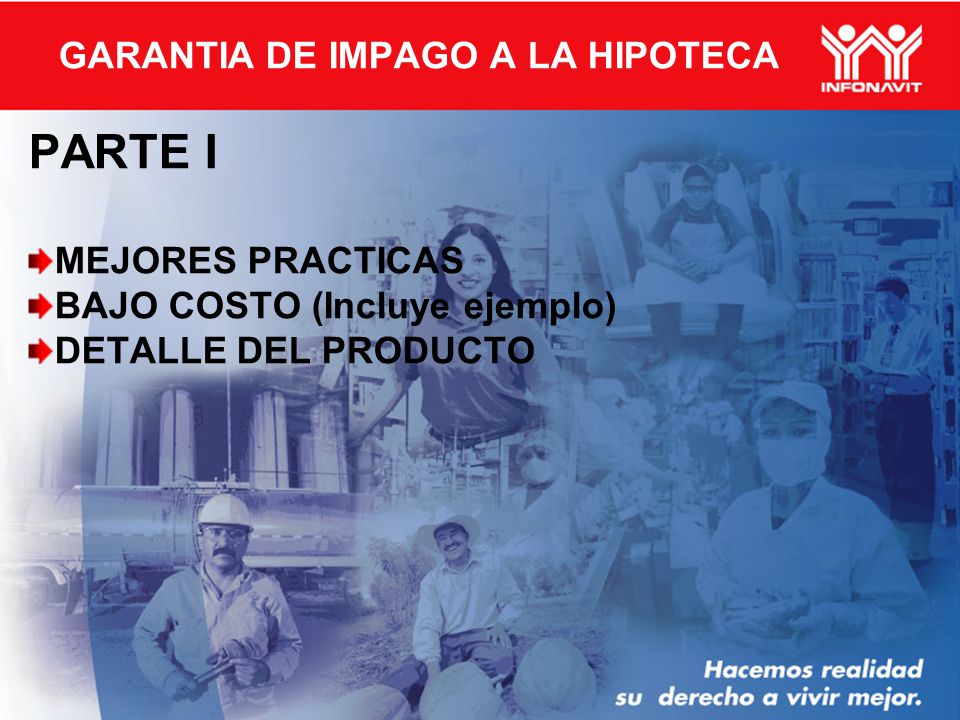 GARANTIA DE IMPAGO A LA HIPOTECA

INFONAVIT

PARTE I

MEJORES PRACTICAS
BAJO COSTO (Incluye ejemplo)
DETALLE DEL PRODUCTO

Hacemos realidad
su derecho a vivir mejor.